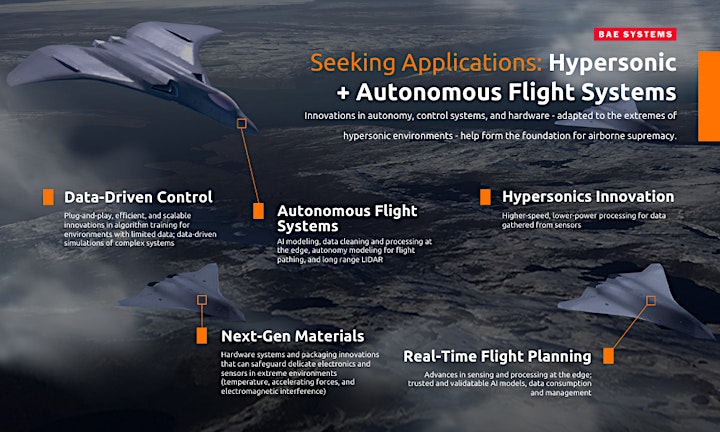 BAE SYSTEMS

Seeking Applications: Hypersonic + Autonomous Flight Systems

Innovations in autonomy, control systems, and hardware - adapted to the extremes of hypersonic environments - help form the foundation for airborne supremacy.

Data-Driven Control

Plug-and-play, efficient, and scalable innovations in algorithm training for environments with limited data; data-driven simulations of complex systems

Autonomous Flight Systems

AI modeling, data cleaning and processing at the edge, autonomy modeling for flight pathing, and long range LIDAR

Hypersonics Innovation

Higher-speed, lower-power processing for data gathered from sensors

Next-Gen Materials

Hardware systems and packaging innovations that can safeguard delicate electronics and sensors in extreme environments (temperature, accelerating forces, and electromagnetic interference)

Real-Time Flight Planning

Advances in sensing and processing at the edge; trusted and validatable AI models, data consumption and management